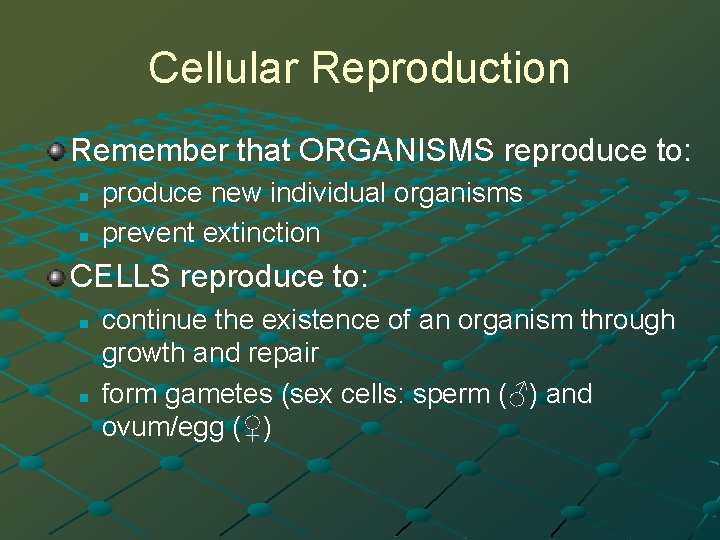 Cellular Reproduction

Remember that ORGANISMS reproduce to:

- produce new individual organisms
- prevent extinction

CELLS reproduce to:

- continue the existence of an organism through growth and repair
- form gametes (sex cells: sperm (♂) and ovum/egg (♀)